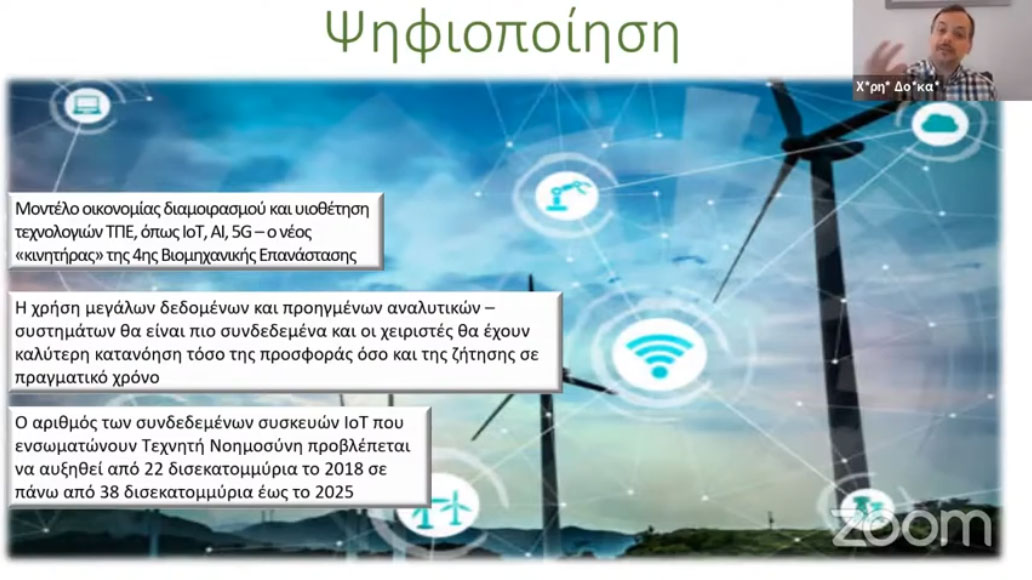 Ψηφιοποίηση

Χ*ρη* Δο*κα*

Μοντέλο οικονομίας διαμοιρασμού και υιοθέτηση τεχνολογιών ΤΠΕ, όπως IoT, AI, 5G – ο νέος «κινητήρας» της 4ης Βιομηχανικής Επανάστασης

Η χρήση μεγάλων δεδομένων και προηγμένων αναλυτικών – συστημάτων θα είναι πιο συνδεδεμένα και οι χειριστές θα έχουν καλύτερη κατανόηση τόσο της προσφοράς όσο και της ζήτησης σε πραγματικό χρόνο

Ο αριθμός των συνδεδεμένων συσκευών IoT που ενσωματώνουν Τεχνητή Νοημοσύνη προβλέπεται να αυξηθεί από 22 δισεκατομμύρια το 2018 σε πάνω από 38 δισεκατομμύρια έως το 2025

zoom